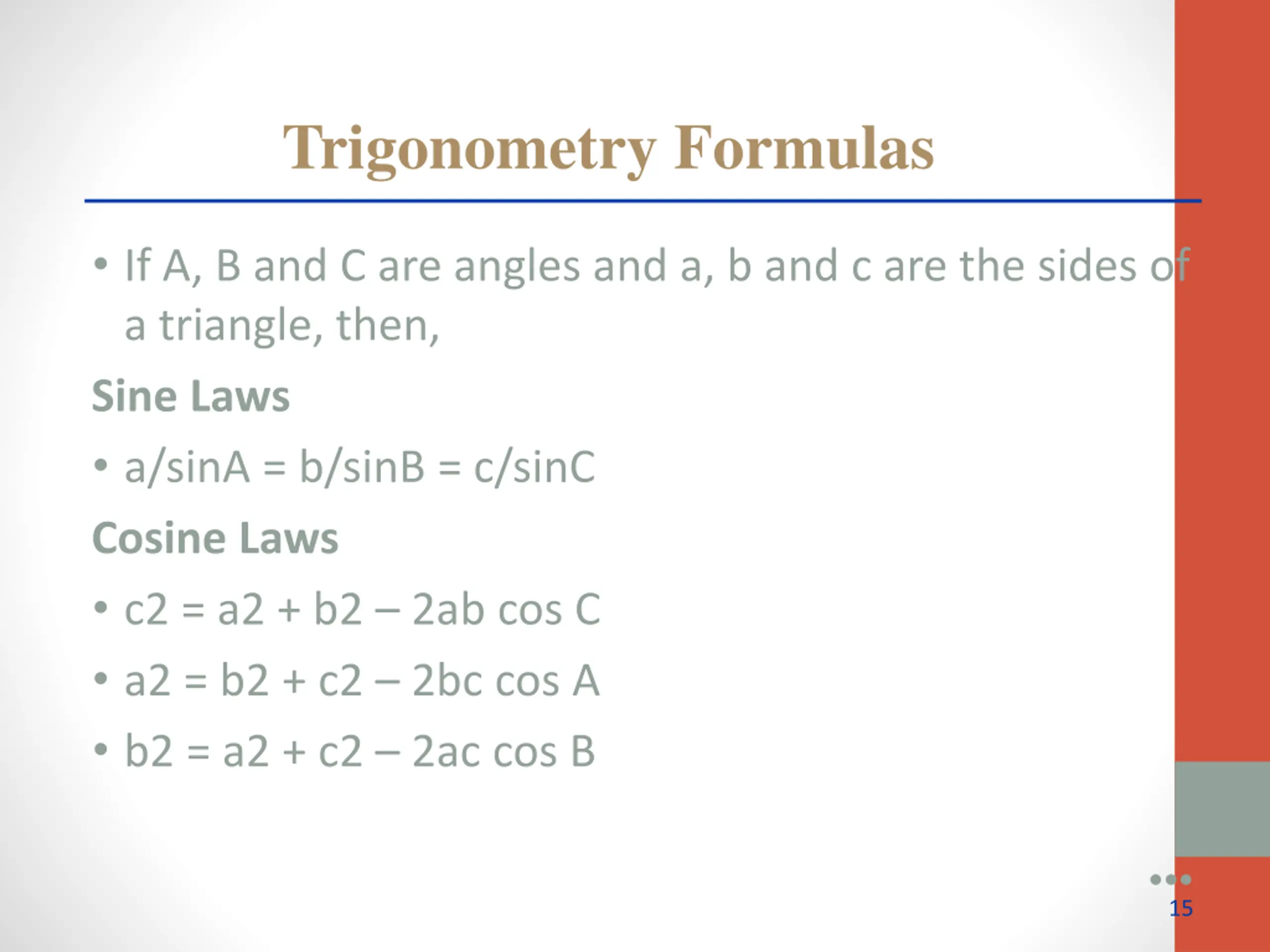 Trigonometry Formulas

• If A, B and C are angles and a, b and c are the sides of a triangle, then,

Sine Laws

• a/sinA = b/sinB = c/sinC

Cosine Laws

• c2 = a2 + b2 – 2ab cos C

• a2 = b2 + c2 – 2bc cos A

• b2 = a2 + c2 – 2ac cos B

15